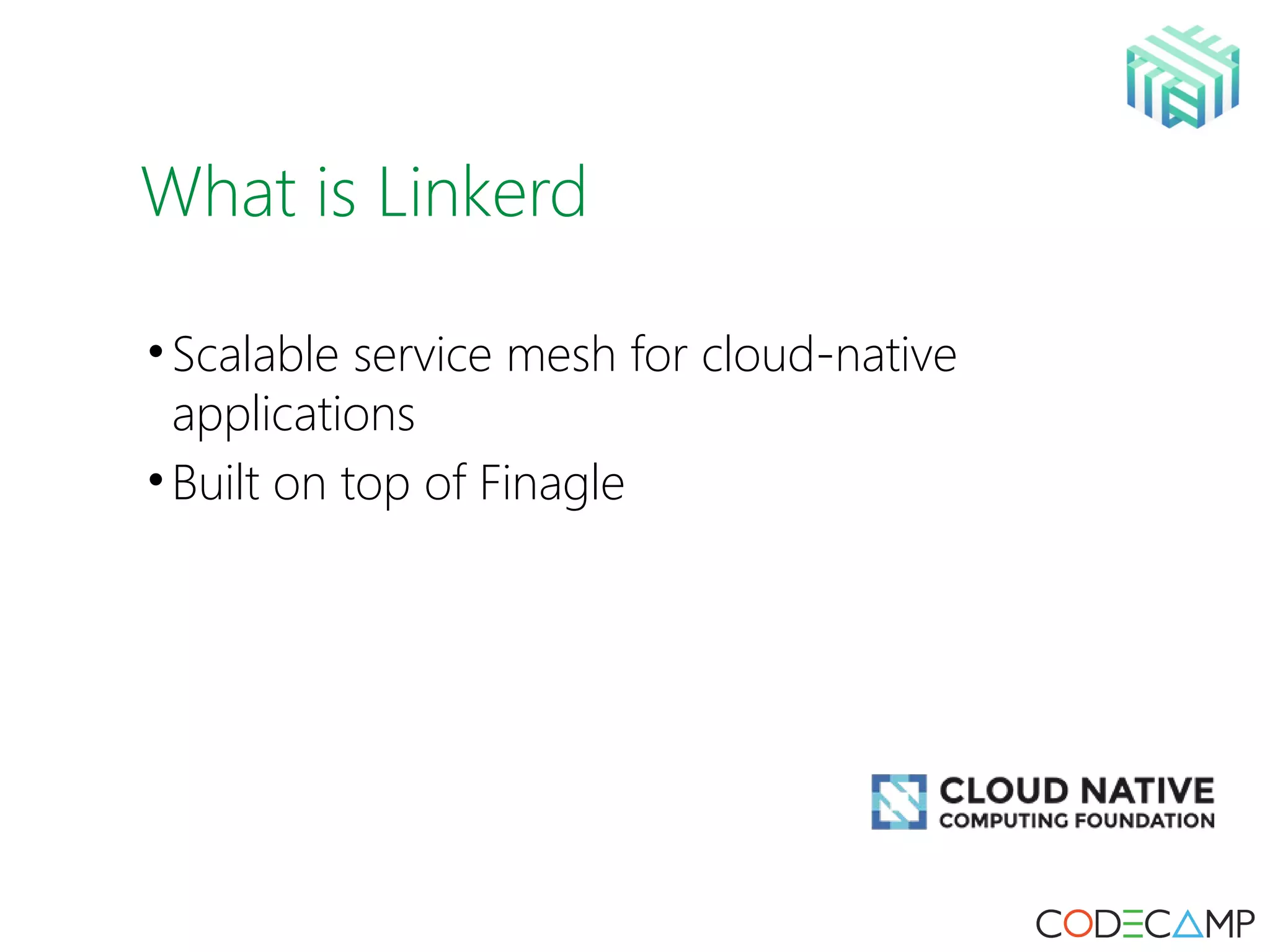 What is Linkerd

• Scalable service mesh for cloud-native applications
• Built on top of Finagle

CLOUD NATIVE
COMPUTING FOUNDATION

CODECAMP